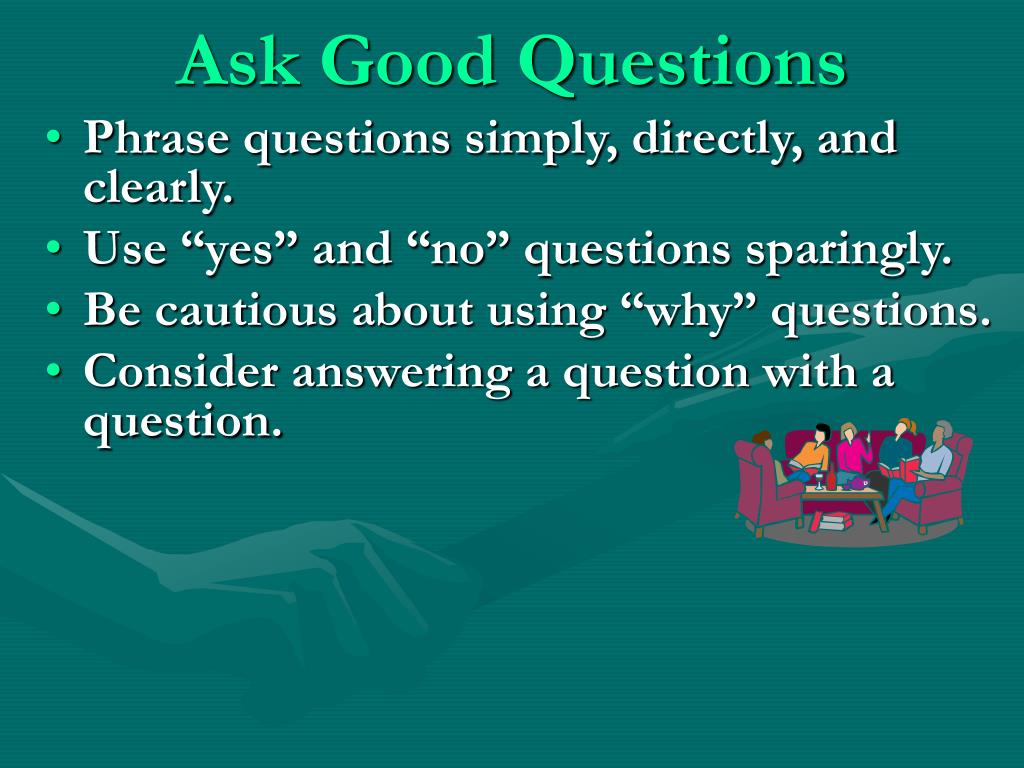 Ask Good Questions

• Phrase questions simply, directly, and clearly.
• Use “yes” and “no” questions sparingly.
• Be cautious about using “why” questions.
• Consider answering a question with a question.